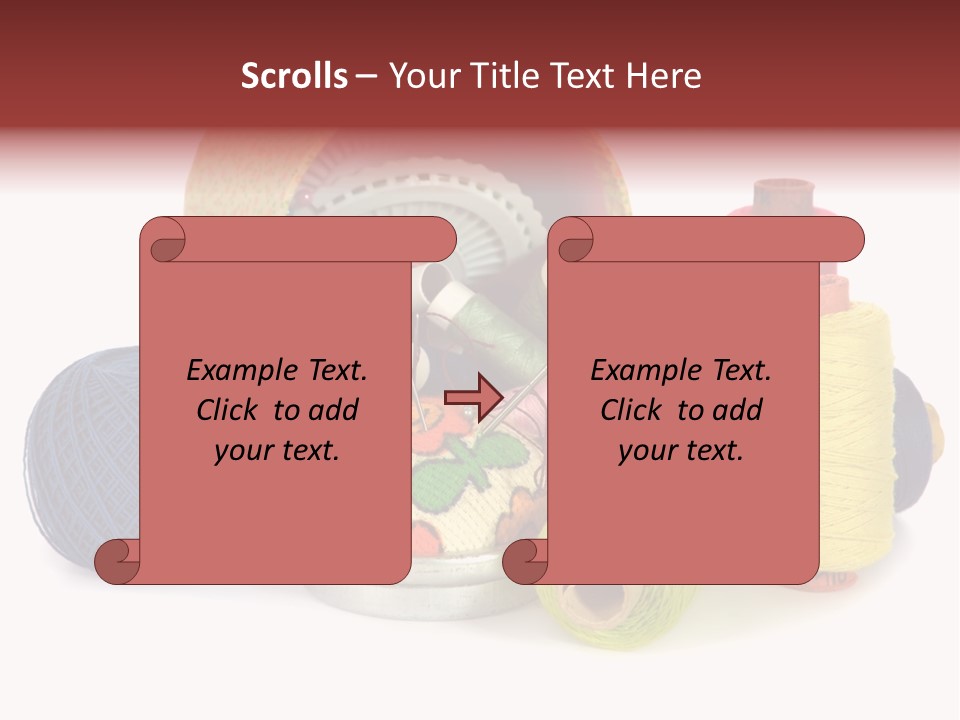 Scrolls – Your Title Text Here

Example Text. Click to add your text.

Example Text. Click to add your text.